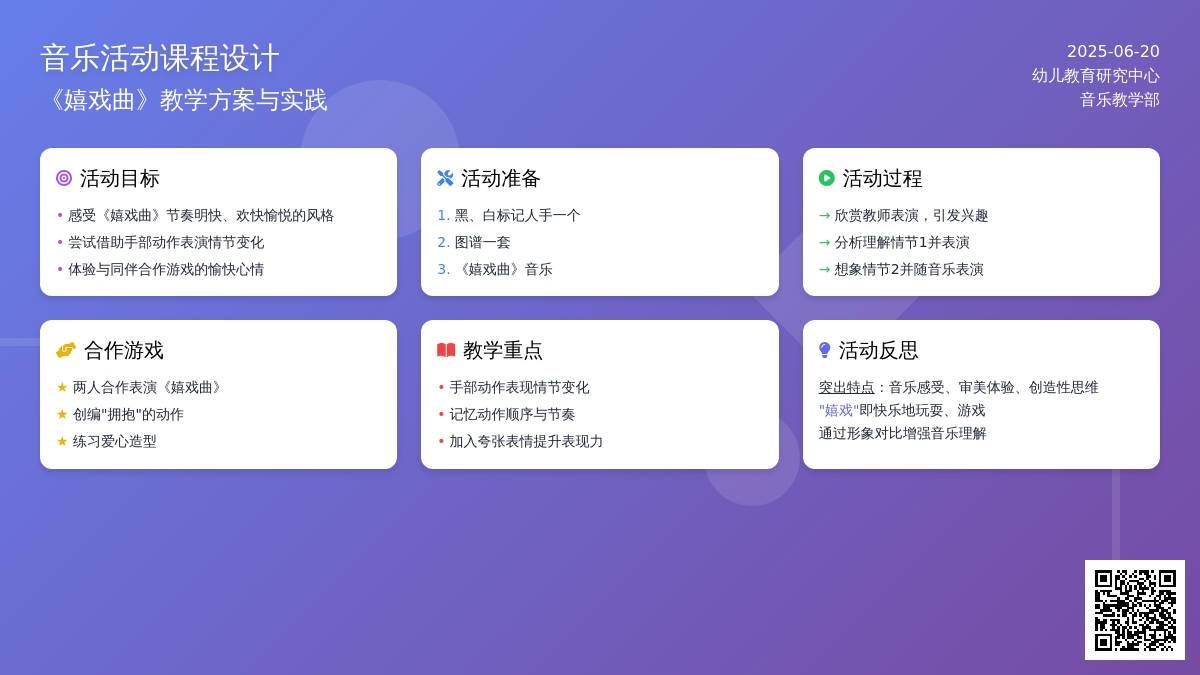 音乐活动课程设计
《嬉戏曲》教学方案与实践

2025-06-20
幼儿教育研究中心
音乐教学部

活动目标
• 感受《嬉戏曲》节奏明快、欢快愉悦的风格
• 尝试借助手部动作表演情节变化
• 体验与同伴合作游戏的愉快心情

活动准备
1. 黑、白标记人手一个
2. 图谱一套
3. 《嬉戏曲》音乐

活动过程
→ 欣赏教师表演，引发兴趣
→ 分析理解情节1并表演
→ 想象情节2并随音乐表演

合作游戏
★ 两人合作表演《嬉戏曲》
★ 创编"拥抱"的动作
★ 练习爱心造型

教学重点
• 手部动作表现情节变化
• 记忆动作顺序与节奏
• 加入夸张表情提升表现力

活动反思
突出特点：音乐感受、审美体验、创造性思维
"嬉戏"即快乐地玩耍、游戏
通过形象对比增强音乐理解